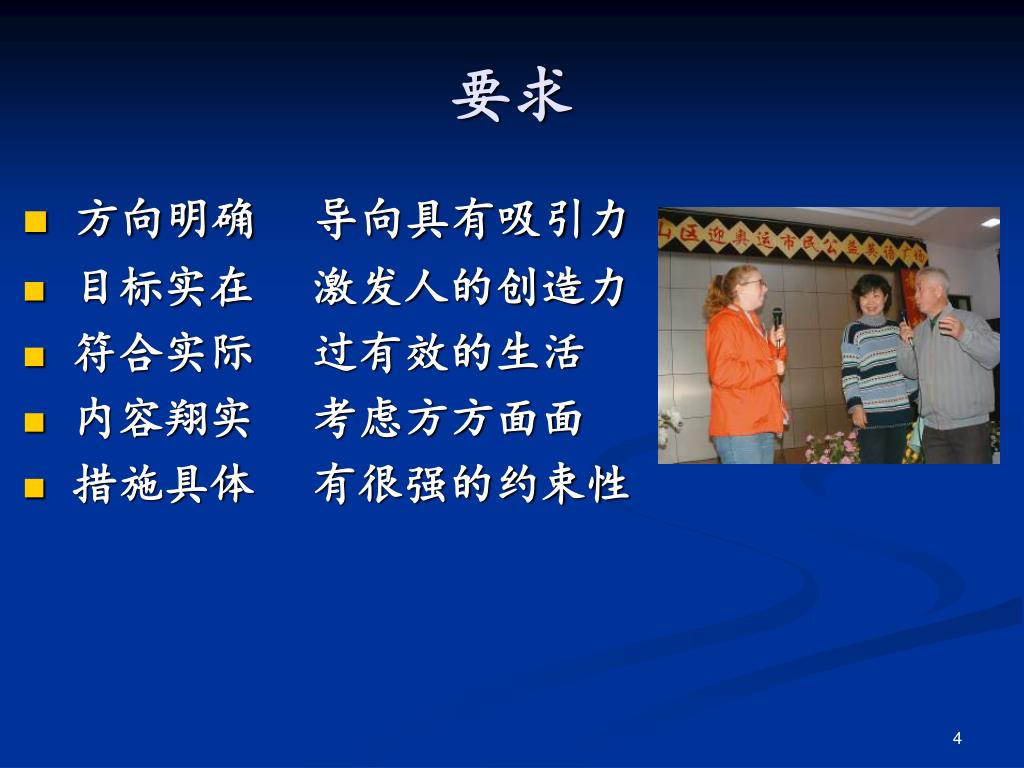 要求

- 方向明确　导向具有吸引力
- 目标实在　激发人的创造力
- 符合实际　过有效的生活
- 内容翔实　考虑方方面面
- 措施具体　有很强的约束性

山区迎奥运市民公益英语广场

4